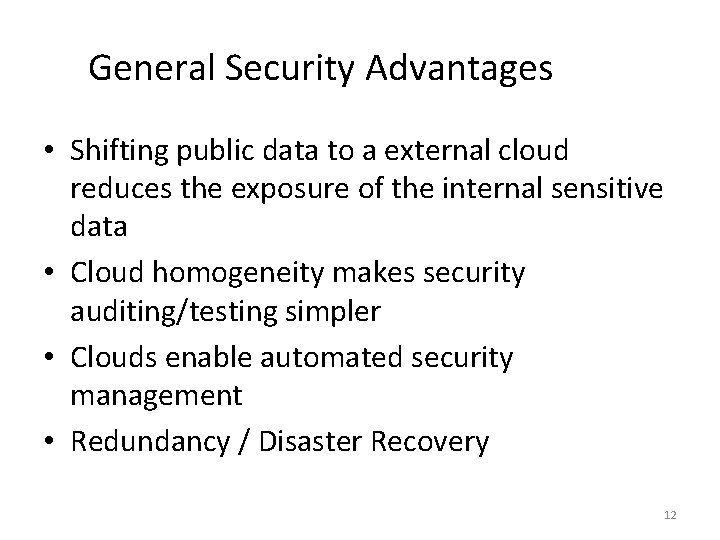 General Security Advantages

• Shifting public data to a external cloud reduces the exposure of the internal sensitive data
• Cloud homogeneity makes security auditing/testing simpler
• Clouds enable automated security management
• Redundancy / Disaster Recovery

12